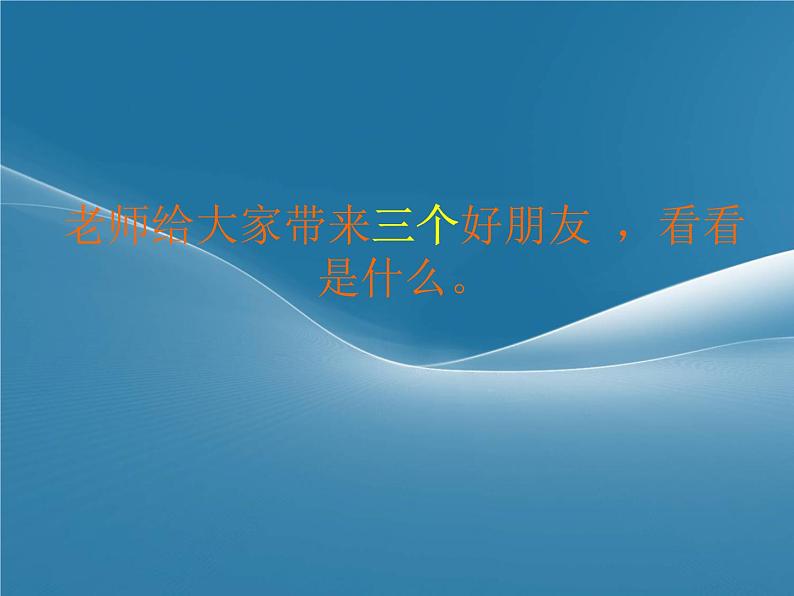 老师给大家带来三个好朋友 ，看看是什么。